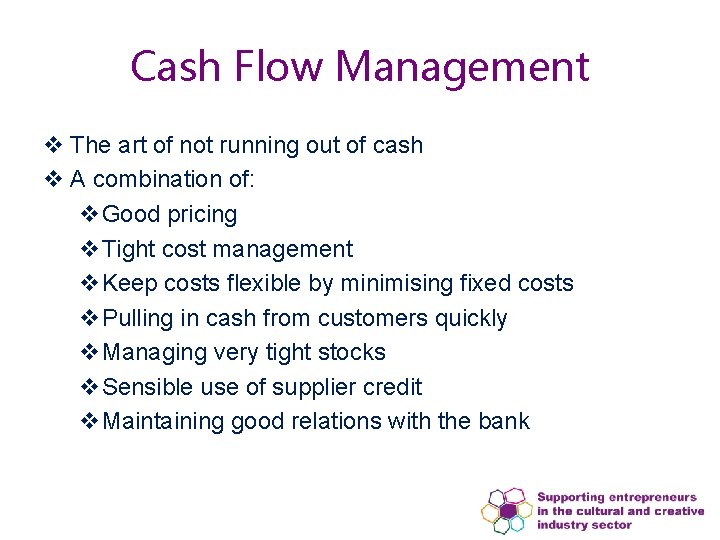 Cash Flow Management

❖ The art of not running out of cash
❖ A combination of:
❖ Good pricing
❖ Tight cost management
❖ Keep costs flexible by minimising fixed costs
❖ Pulling in cash from customers quickly
❖ Managing very tight stocks
❖ Sensible use of supplier credit
❖ Maintaining good relations with the bank

Supporting entrepreneurs in the cultural and creative industry sector